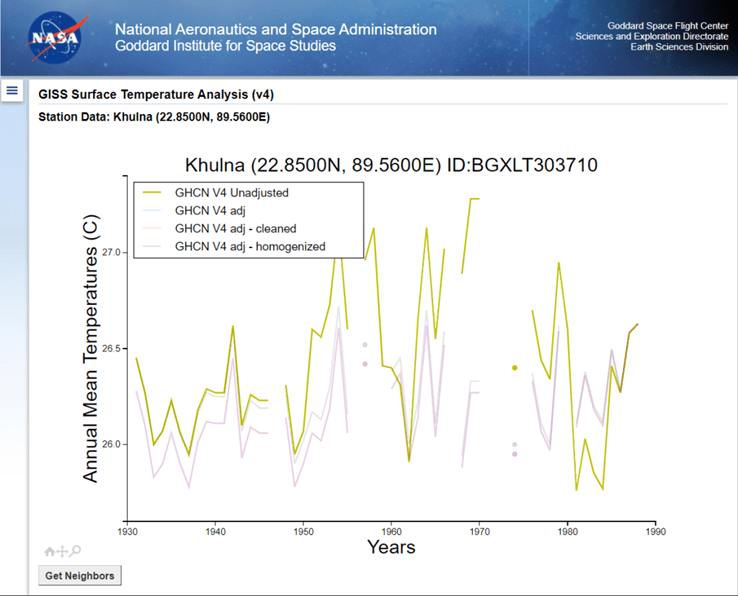 NASA

National Aeronautics and Space Administration
Goddard Institute for Space Studies

Goddard Space Flight Center
Sciences and Exploration Directorate
Earth Sciences Division

GISS Surface Temperature Analysis (v4)

Station Data: Khulna (22.8500N, 89.5600E)

Khulna (22.8500N, 89.5600E) ID:BGXLT303710

GHCN V4 Unadjusted
GHCN V4 adj
GHCN V4 adj - cleaned
GHCN V4 adj - homogenized

Annual Mean Temperatures (C)

27.0
26.5
26.0

1930 1940 1950 1960 1970 1980 1990

Years

Get Neighbors